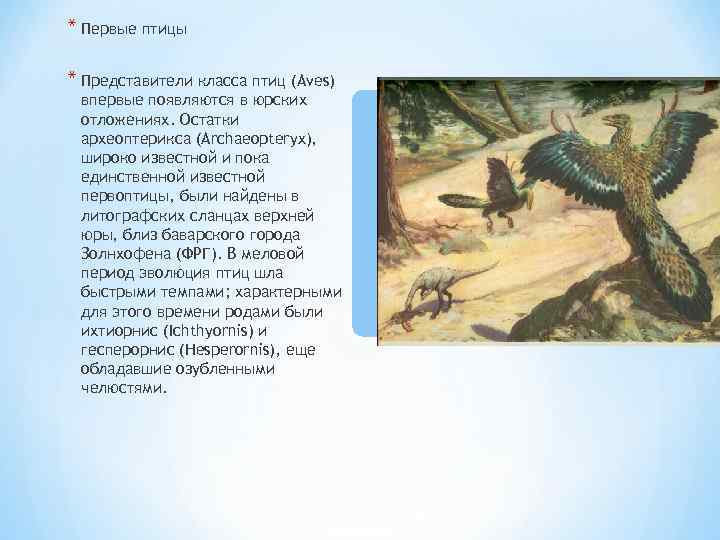 * Первые птицы

* Представители класса птиц (Aves) впервые появляются в юрских отложениях. Остатки археоптерикса (Archaeopteryx), широко известной и пока единственной известной первоптицы, были найдены в литографских сланцах верхней юры, близ баварского города Золнхофена (ФРГ). В меловой период эволюция птиц шла быстрыми темпами; характерными для этого времени родами были ихтиорнис (Ichthyornis) и гесперорнис (Hesperornis), еще обладавшие озубленными челюстями.